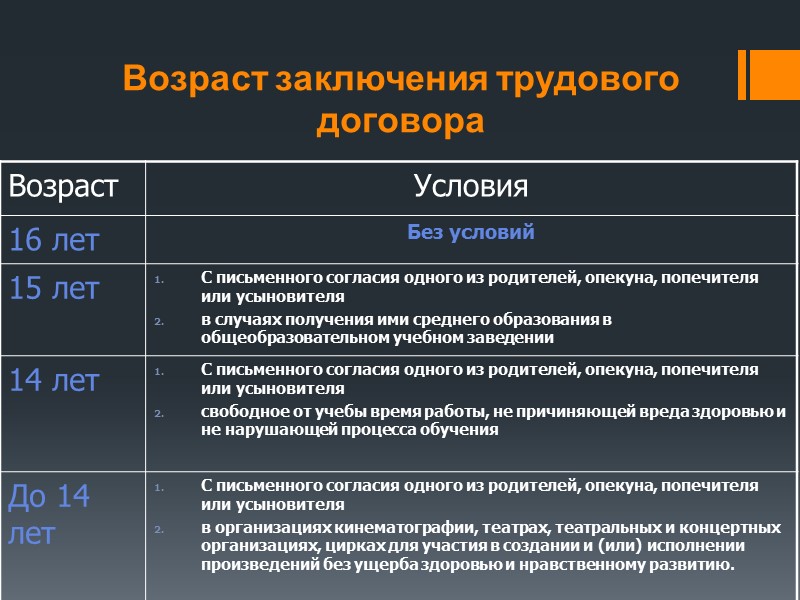 Возраст заключения трудового договора

| Возраст | Условия |
|---|---|
| 16 лет | Без условий |
| 15 лет | 1. С письменного согласия одного из родителей, опекуна, попечителя или усыновителя 2. в случаях получения ими среднего образования в общеобразовательном учебном заведении |
| 14 лет | 1. С письменного согласия одного из родителей, опекуна, попечителя или усыновителя 2. свободное от учебы время работы, не причиняющей вреда здоровью и не нарушающей процесса обучения |
| До 14 лет | 1. С письменного согласия одного из родителей, опекуна, попечителя или усыновителя 2. в организациях кинематографии, театрах, театральных и концертных организациях, цирках для участия в создании и (или) исполнении произведений без ущерба здоровью и нравственному развитию. |